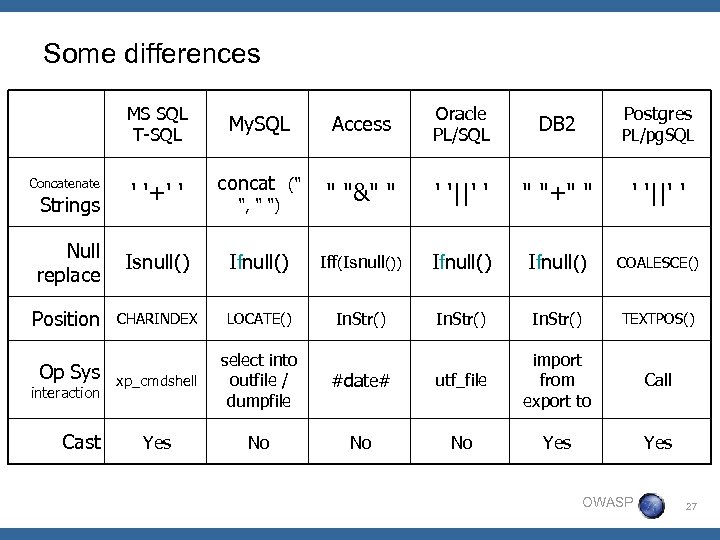 Some differences

| | MS SQL T-SQL | MySQL | Access | Oracle PL/SQL | DB2 | Postgres PL/pgSQL |
|---|---|---|---|---|---|---|
| Concatenate Strings | ' '+' ' | concat (" ", " ") | " "&" " | ' '\|\|' ' | " "+" " | ' '\|\|' ' |
| Null replace | Isnull() | Ifnull() | Iff(Isnull()) | Ifnull() | Ifnull() | COALESCE() |
| Position | CHARINDEX | LOCATE() | InStr() | InStr() | InStr() | TEXTPOS() |
| Op Sys interaction | xp_cmdshell | select into outfile / dumpfile | #date# | utf_file | import from export to | Call |
| Cast | Yes | No | No | No | Yes | Yes |

OWASP

27